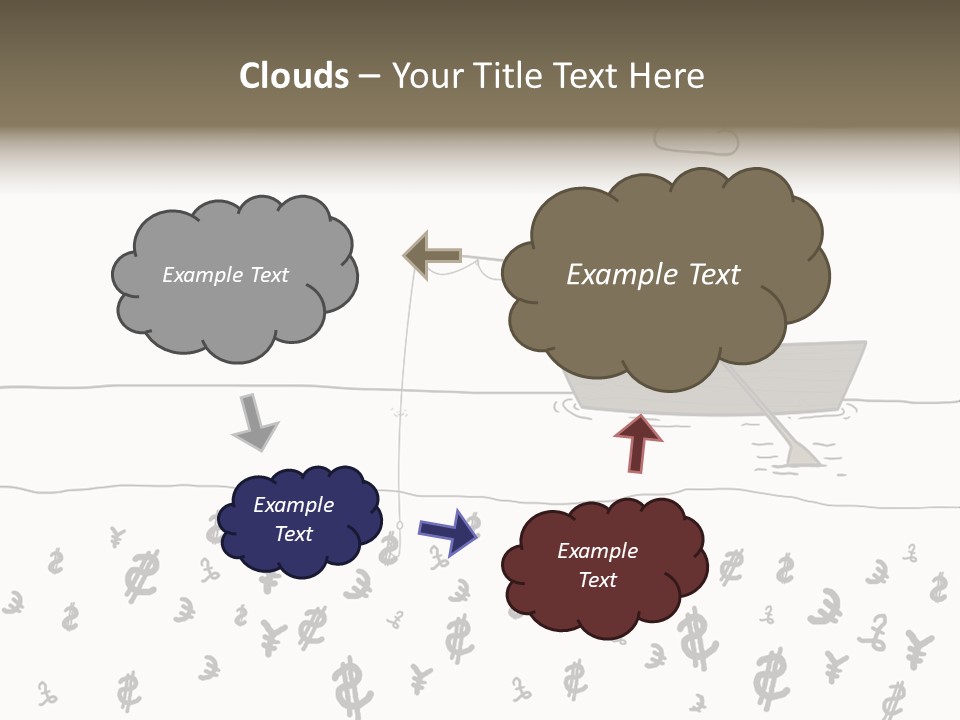 Clouds – Your Title Text Here

Example Text

Example Text

Example Text

Example Text